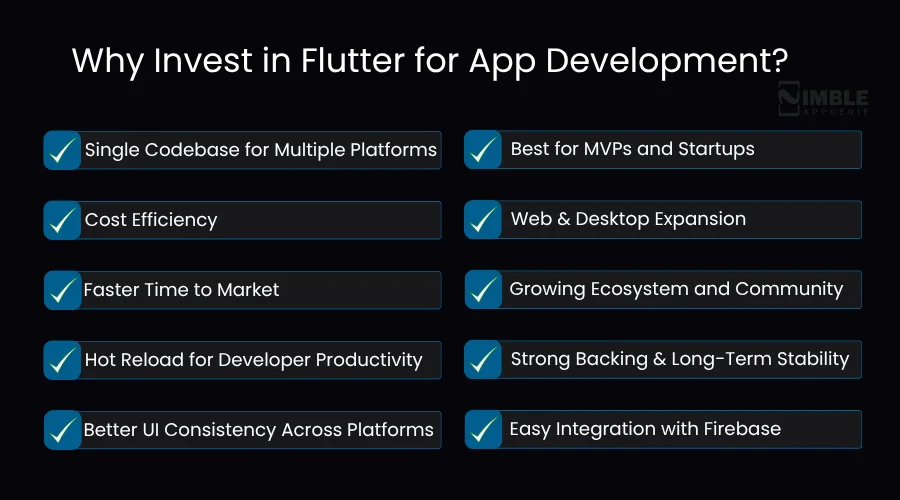 Why Invest in Flutter for App Development?

NIMBLE APPGENIE

Single Codebase for Multiple Platforms

Cost Efficiency

Faster Time to Market

Hot Reload for Developer Productivity

Better UI Consistency Across Platforms

Best for MVPs and Startups

Web & Desktop Expansion

Growing Ecosystem and Community

Strong Backing & Long-Term Stability

Easy Integration with Firebase